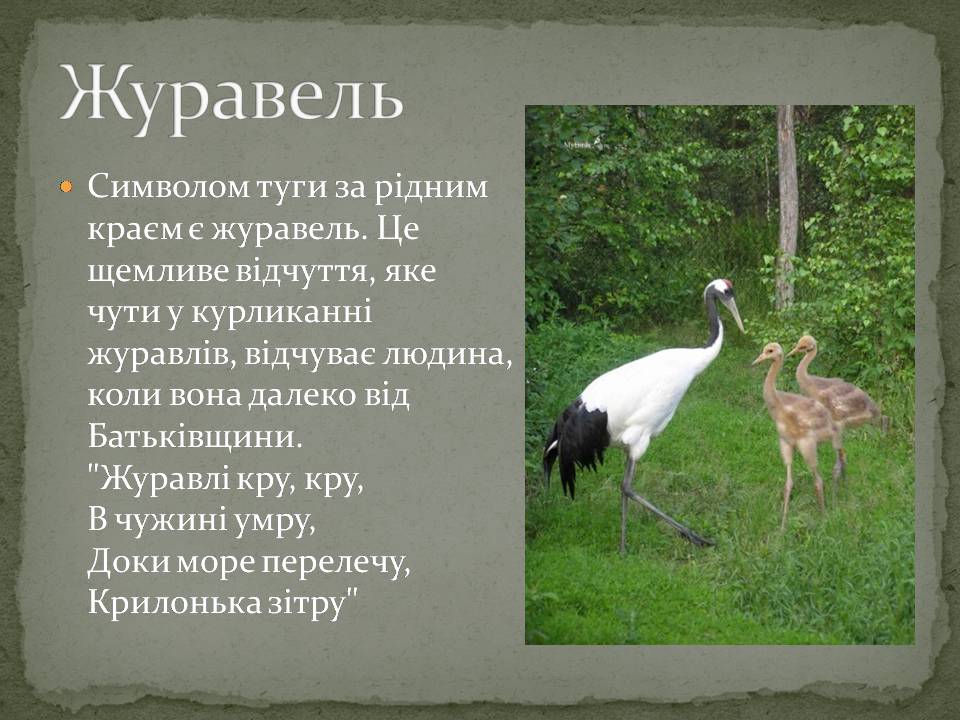 Журавель

Символом туги за рідним краєм є журавель. Це щемливе відчуття, яке чути у курликанні журавлів, відчуває людина, коли вона далеко від Батьківщини.
"Журавлі кру, кру,
В чужині умру,
Доки море перелечу,
Крилонька зітру"